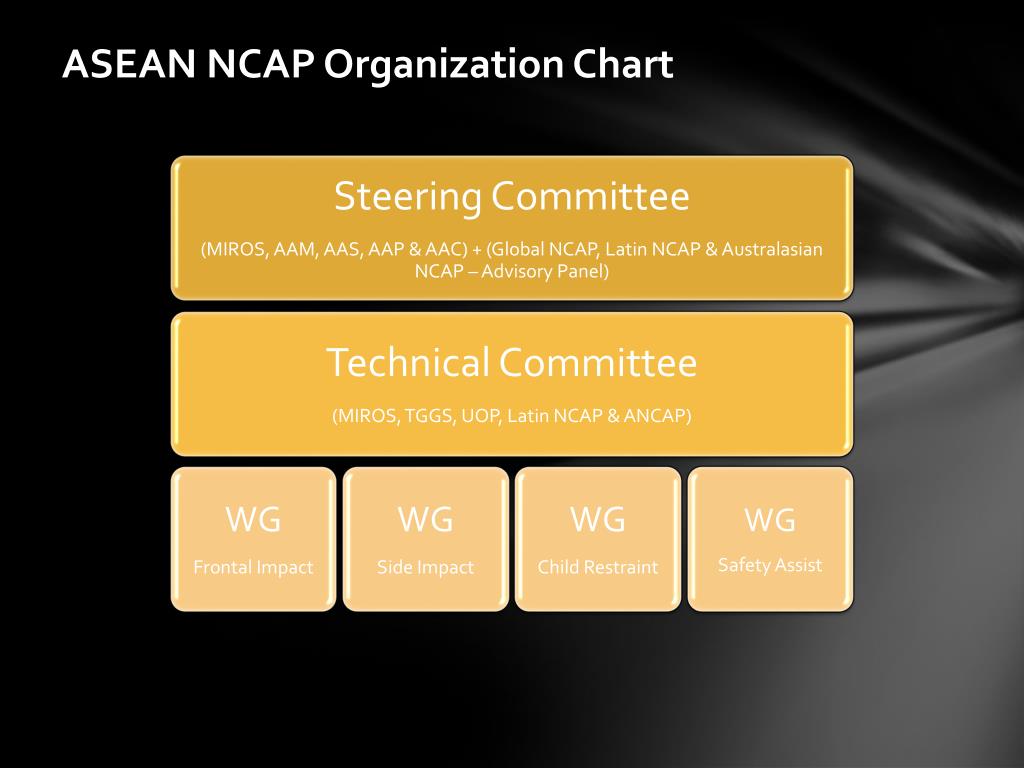 ASEAN NCAP Organization Chart

Steering Committee

(MIROS, AAM, AAS, AAP & AAC) + (Global NCAP, Latin NCAP & Australasian NCAP – Advisory Panel)

Technical Committee

(MIROS, TGGS, UOP, Latin NCAP & ANCAP)

WG

Frontal Impact

WG

Side Impact

WG

Child Restraint

WG

Safety Assist